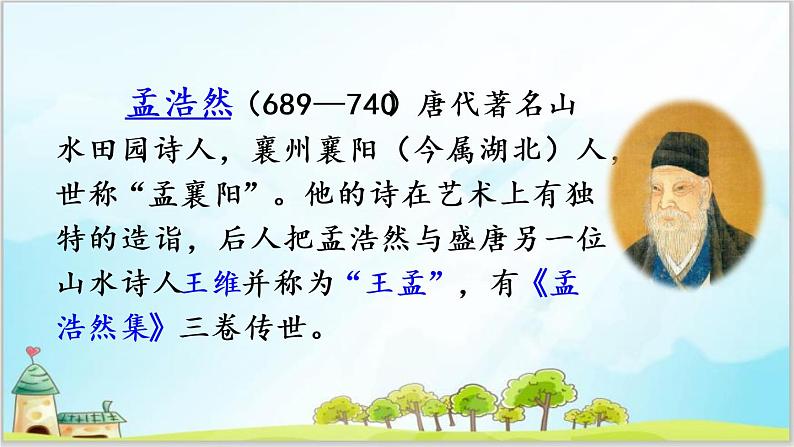 孟浩然（689—740）唐代著名山水田园诗人，襄州襄阳（今属湖北）人，世称“孟襄阳”。他的诗在艺术上有独特的造诣，后人把孟浩然与盛唐另一位山水诗人王维并称为“王孟”，有《孟浩然集》三卷传世。